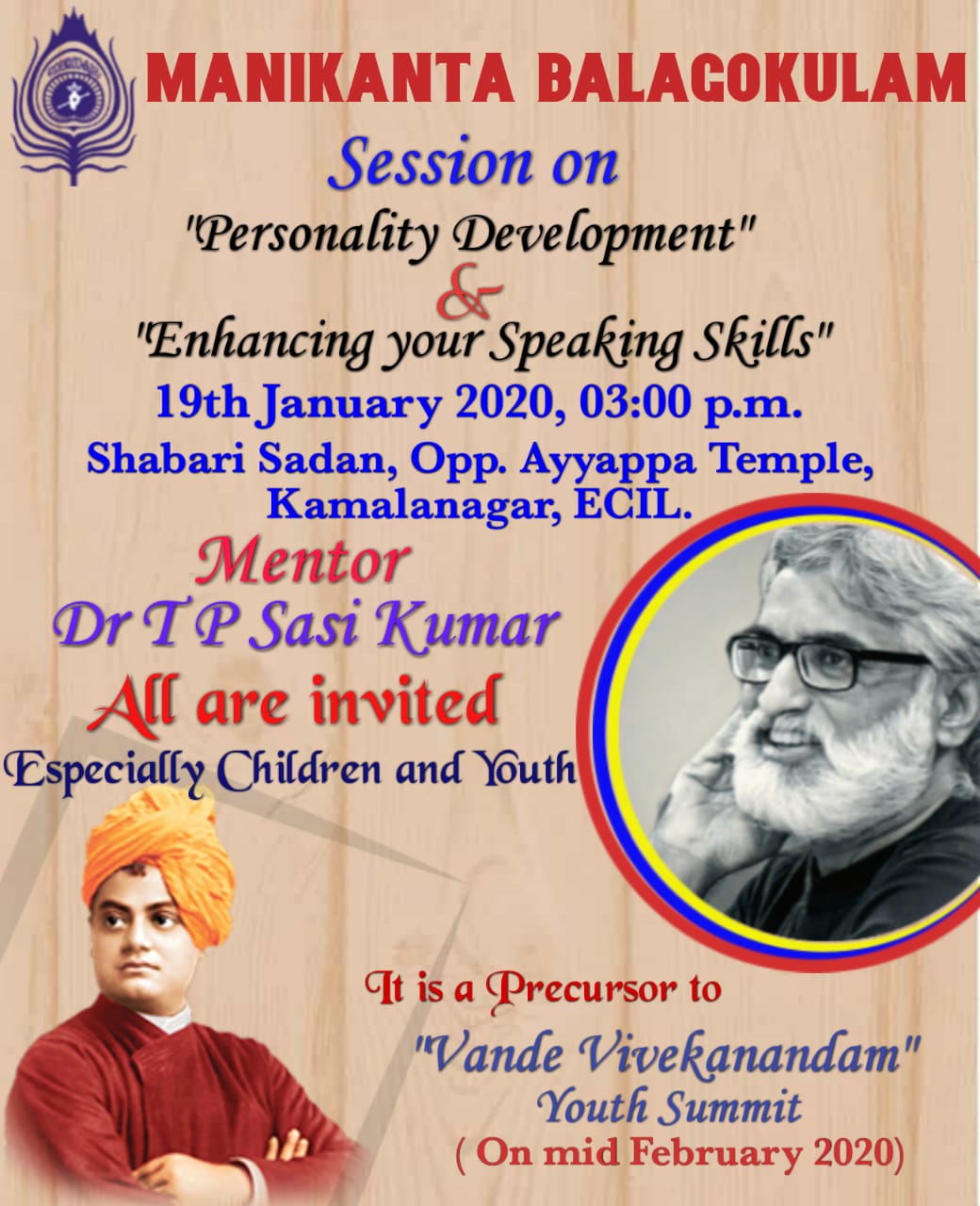 MANIKANTA BALAGOKULAM

Session on

"Personality Development"

&

"Enhancing your Speaking Skills"

19th January 2020, 03:00 p.m.

Shabari Sadan, Opp. Ayyappa Temple, Kamalanagar, ECIL.

Mentor

Dr T P Sasi Kumar

All are invited

Especially Children and Youth

It is a Precursor to

"Vande Vivekanandam"

Youth Summit

( On mid February 2020)